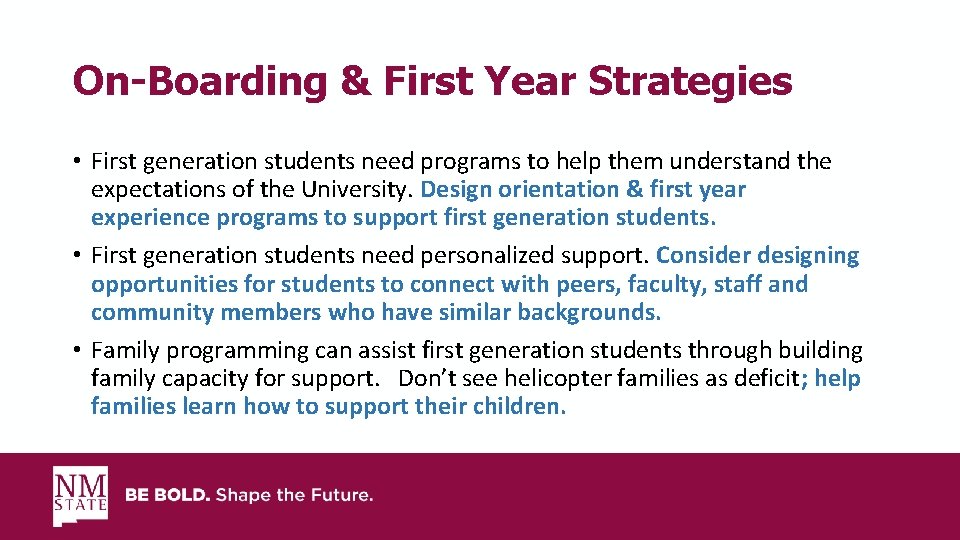 On-Boarding & First Year Strategies

• First generation students need programs to help them understand the expectations of the University. Design orientation & first year experience programs to support first generation students.

• First generation students need personalized support. Consider designing opportunities for students to connect with peers, faculty, staff and community members who have similar backgrounds.

• Family programming can assist first generation students through building family capacity for support. Don't see helicopter families as deficit; help families learn how to support their children.

NM STATE

BE BOLD. Shape the Future.